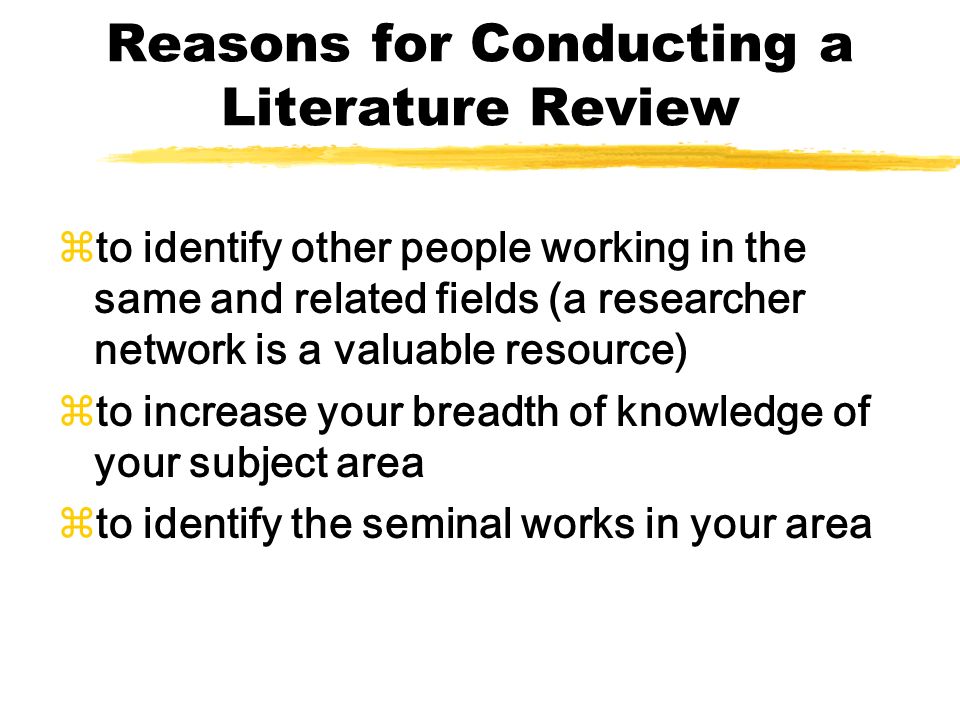 Reasons for Conducting a Literature Review

⌘to identify other people working in the same and related fields (a researcher network is a valuable resource)

⌘to increase your breadth of knowledge of your subject area

⌘to identify the seminal works in your area